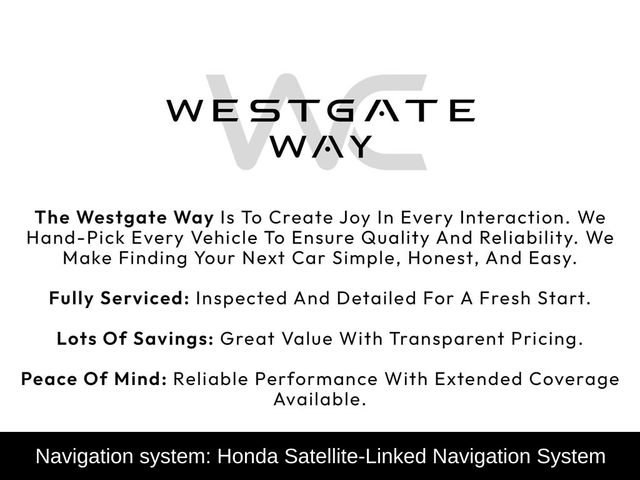 WC

WESTGATE
WAY

The Westgate Way Is To Create Joy In Every Interaction. We Hand-Pick Every Vehicle To Ensure Quality And Reliability. We Make Finding Your Next Car Simple, Honest, And Easy.

Fully Serviced: Inspected And Detailed For A Fresh Start.

Lots Of Savings: Great Value With Transparent Pricing.

Peace Of Mind: Reliable Performance With Extended Coverage Available.

Navigation system: Honda Satellite-Linked Navigation System